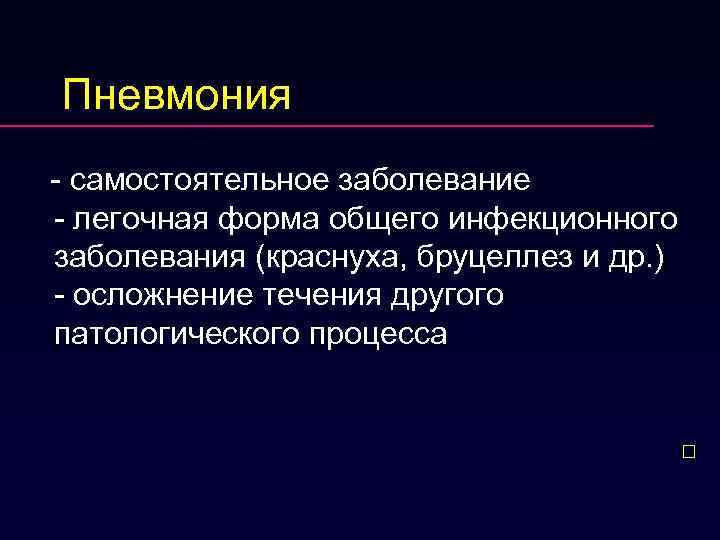 Пневмония

- самостоятельное заболевание
- легочная форма общего инфекционного заболевания (краснуха, бруцеллез и др.)
- осложнение течения другого патологического процесса